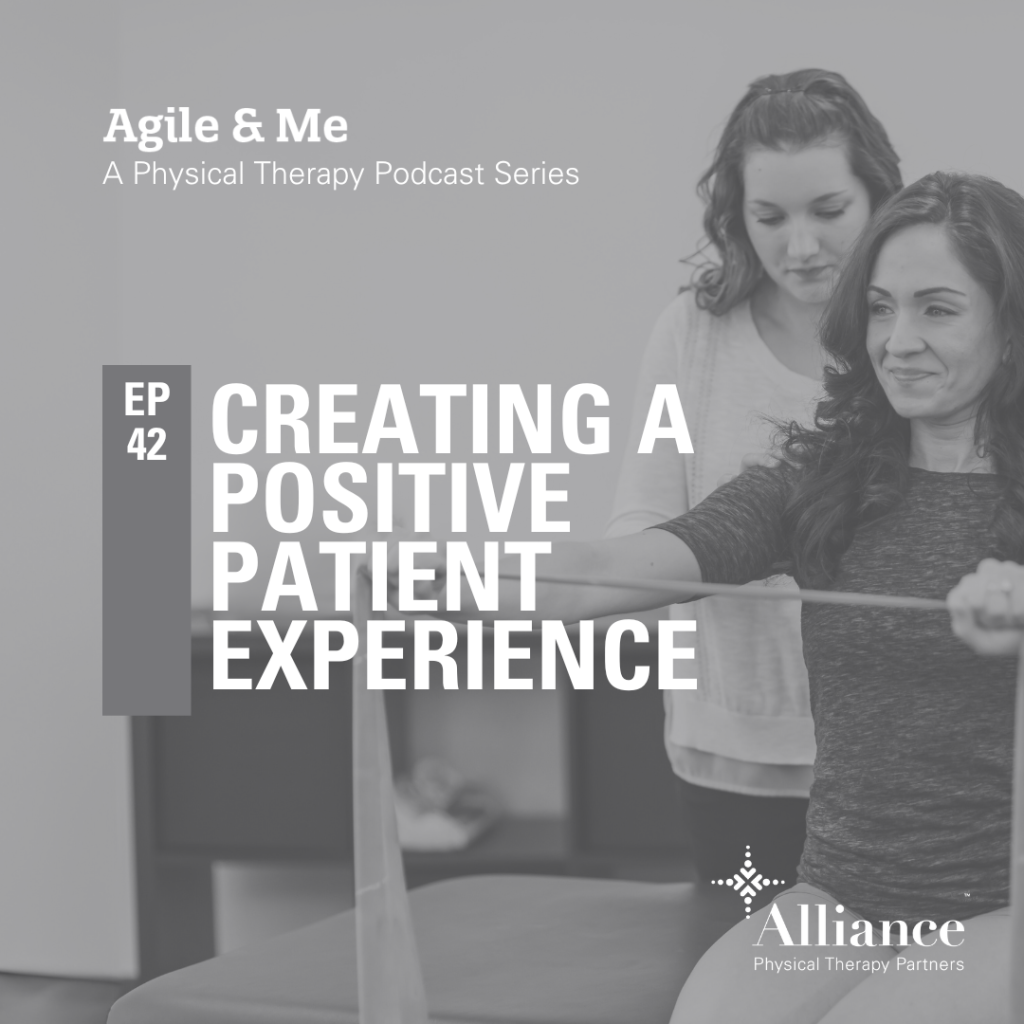 Agile & Me
A Physical Therapy Podcast Series

EP
42

CREATING A POSITIVE PATIENT EXPERIENCE

Alliance™
Physical Therapy Partners